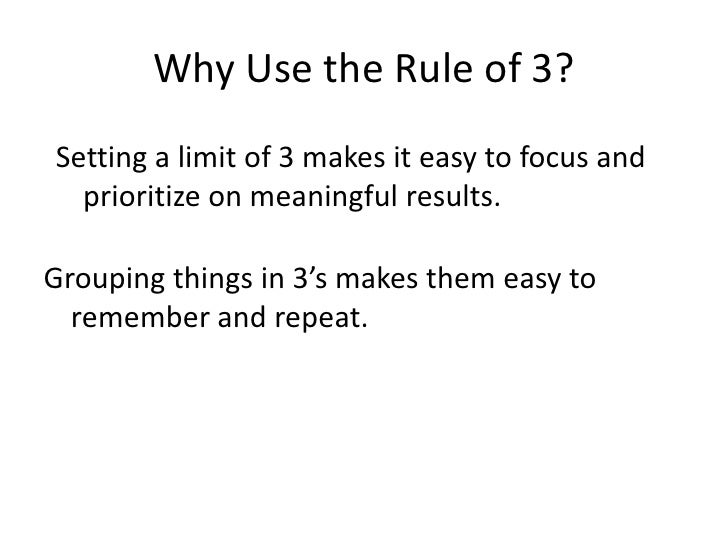 Why Use the Rule of 3?

Setting a limit of 3 makes it easy to focus and prioritize on meaningful results.

Grouping things in 3’s makes them easy to remember and repeat.